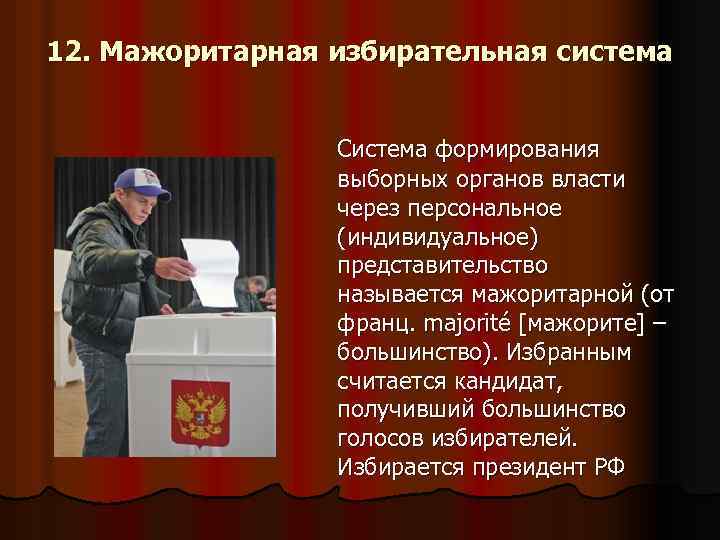 12. Мажоритарная избирательная система

Система формирования выборных органов власти через персональное (индивидуальное) представительство называется мажоритарной (от франц. majorité [мажорите] – большинство). Избранным считается кандидат, получивший большинство голосов избирателей. Избирается президент РФ